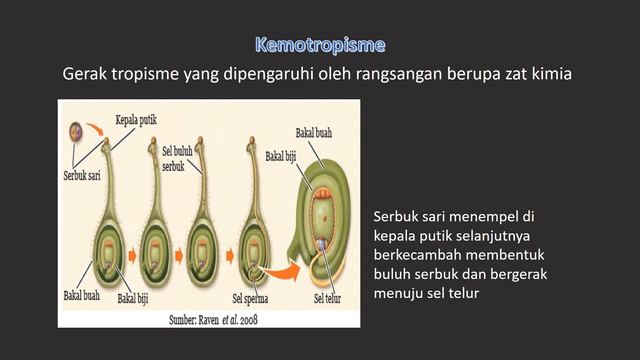 Kemotropisme

Gerak tropisme yang dipengaruhi oleh rangsangan berupa zat kimia

Kepala putik
Serbuk sari
Sel buluh serbuk
Bakal buah
Bakal biji
Bakal buah
Bakal biji
Sel sperma
Sel telur
Sumber: Raven et al. 2008

Serbuk sari menempel di kepala putik selanjutnya berkecambah membentuk buluh serbuk dan bergerak menuju sel telur